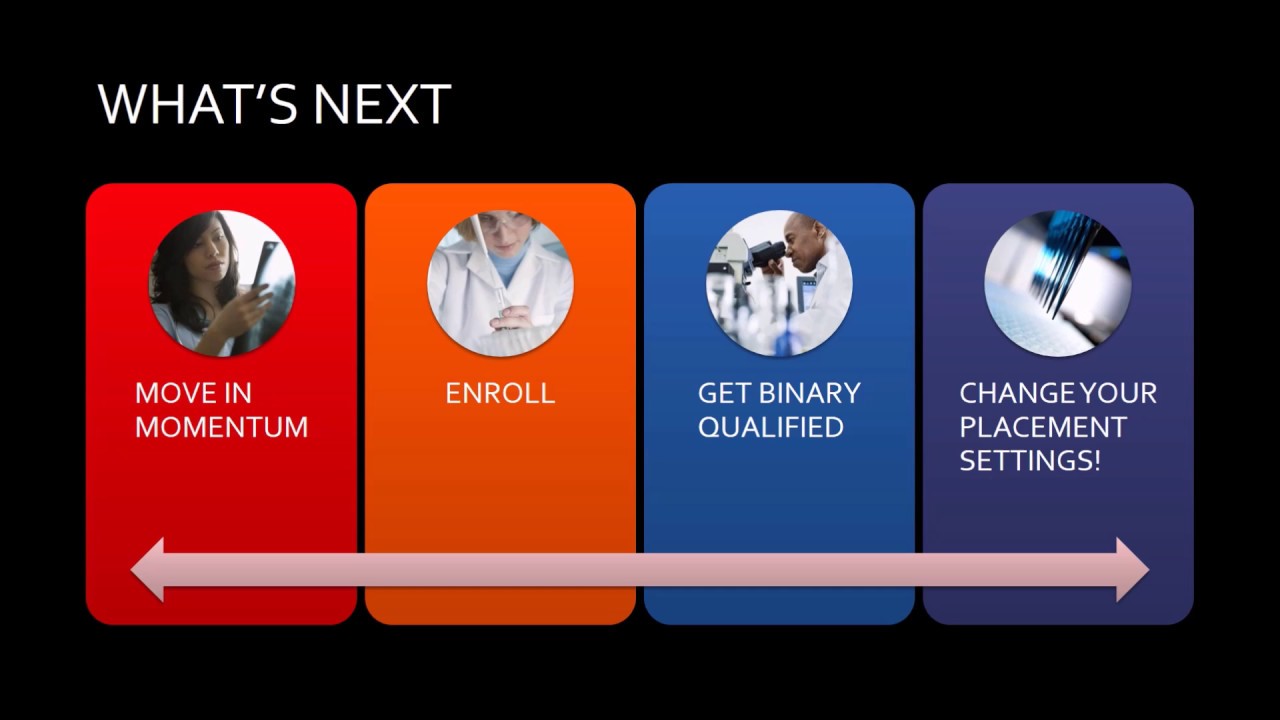 WHAT'S NEXT

MOVE IN MOMENTUM

ENROLL

GET BINARY QUALIFIED

CHANGE YOUR PLACEMENT SETTINGS!